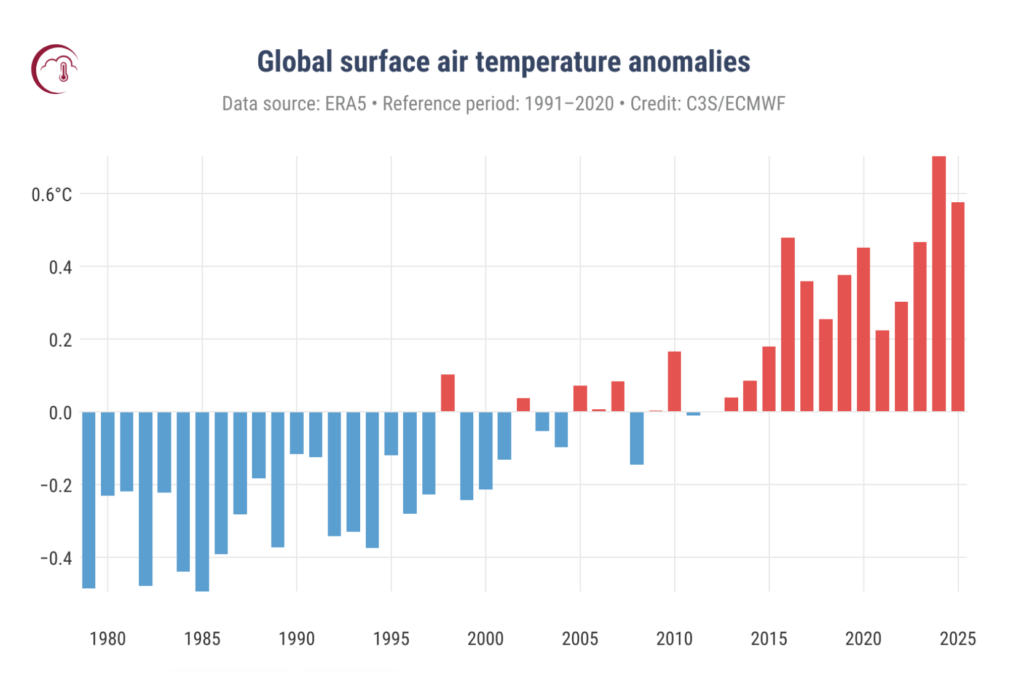 Global surface air temperature anomalies

Data source: ERA5 • Reference period: 1991–2020 • Credit: C3S/ECMWF

0.6°C
0.4
0.2
0.0
-0.2
-0.4

1980
1985
1990
1995
2000
2005
2010
2015
2020
2025